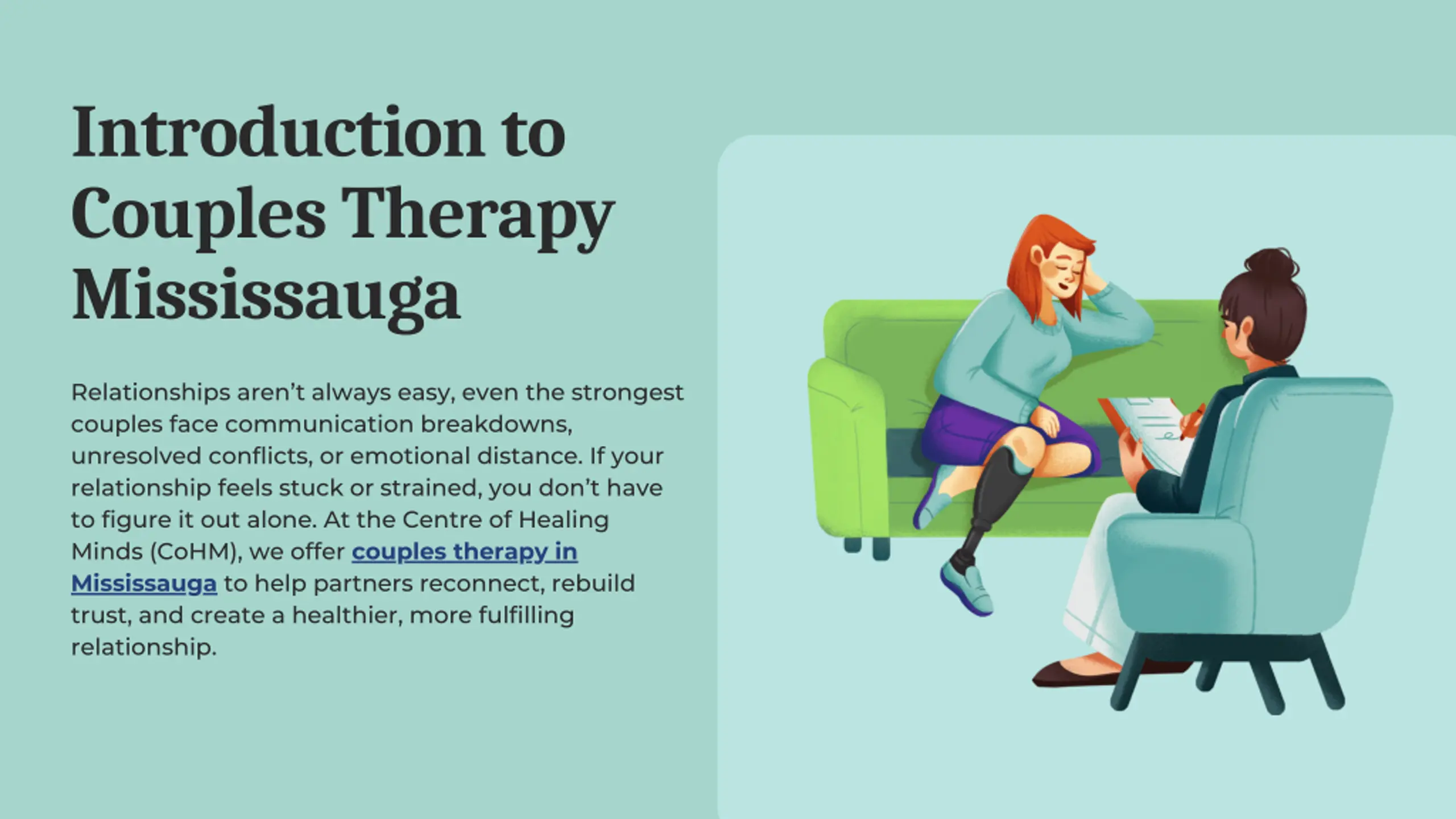 Introduction to Couples Therapy Mississauga

Relationships aren’t always easy, even the strongest couples face communication breakdowns, unresolved conflicts, or emotional distance. If your relationship feels stuck or strained, you don’t have to figure it out alone. At the Centre of Healing Minds (CoHM), we offer couples therapy in Mississauga to help partners reconnect, rebuild trust, and create a healthier, more fulfilling relationship.